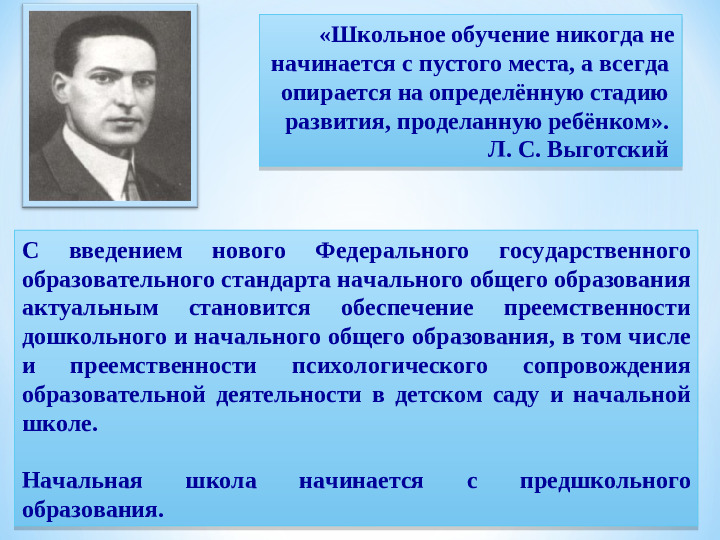 «Школьное обучение никогда не начинается с пустого места, а всегда опирается на определённую стадию развития, проделанную ребёнком».
Л. С. Выготский

С введением нового Федерального государственного образовательного стандарта начального общего образования актуальным становится обеспечение преемственности дошкольного и начального общего образования, в том числе и преемственности психологического сопровождения образовательной деятельности в детском саду и начальной школе.

Начальная школа начинается с предшкольного образования.